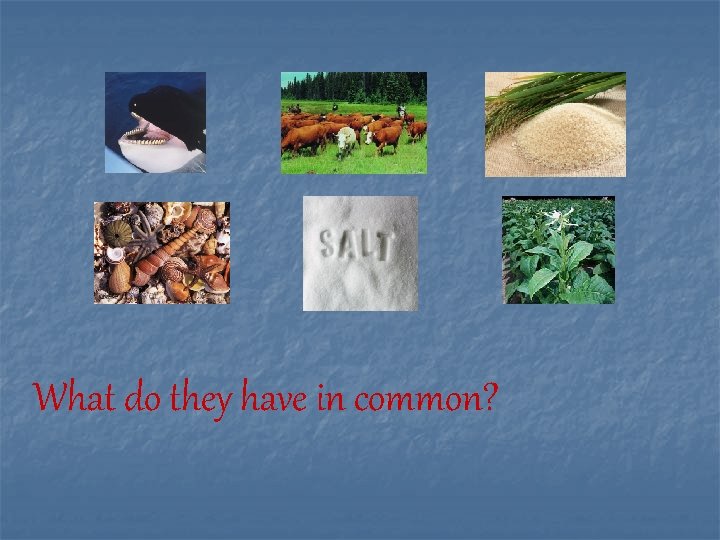 SALT

What do they have in common?